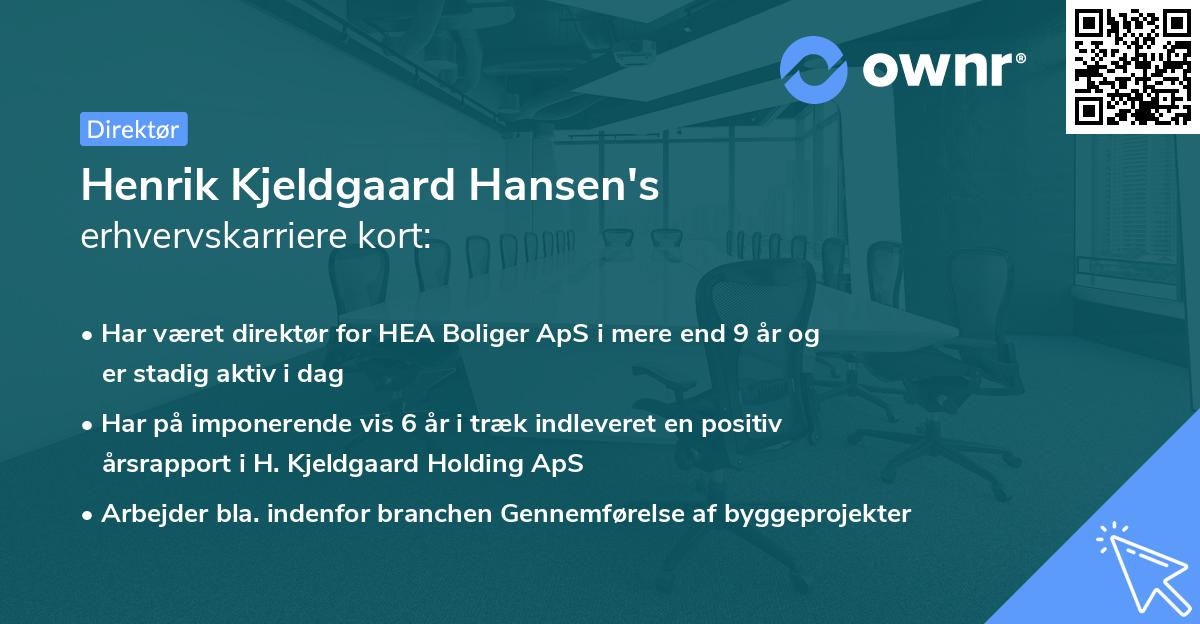 ownr®

Direktør

Henrik Kjeldgaard Hansen's
erhvervskarriere kort:

• Har været direktør for HEA Boliger ApS i mere end 9 år og er stadig aktiv i dag
• Har på imponerende vis 6 år i træk indleveret en positiv årsrapport i H. Kjeldgaard Holding ApS
• Arbejder bla. indenfor branchen Gennemførelse af byggeprojekter